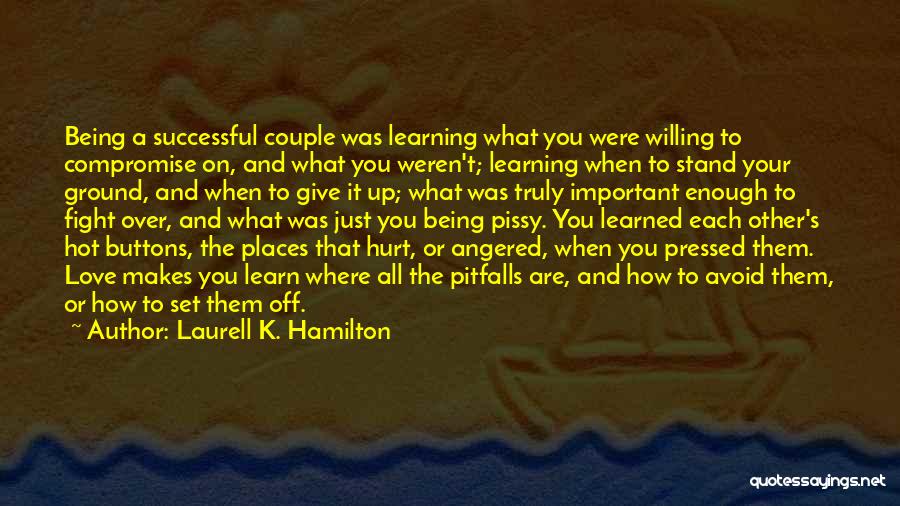 Being a successful couple was learning what you were willing to compromise on, and what you weren't; learning when to stand your ground, and when to give it up; what was truly important enough to fight over, and what was just you being pissy. You learned each other's hot buttons, the places that hurt, or angered, when you pressed them. Love makes you learn where all the pitfalls are, and how to avoid them, or how to set them off.

~ Author: Laurell K. Hamilton

quotessayings.net